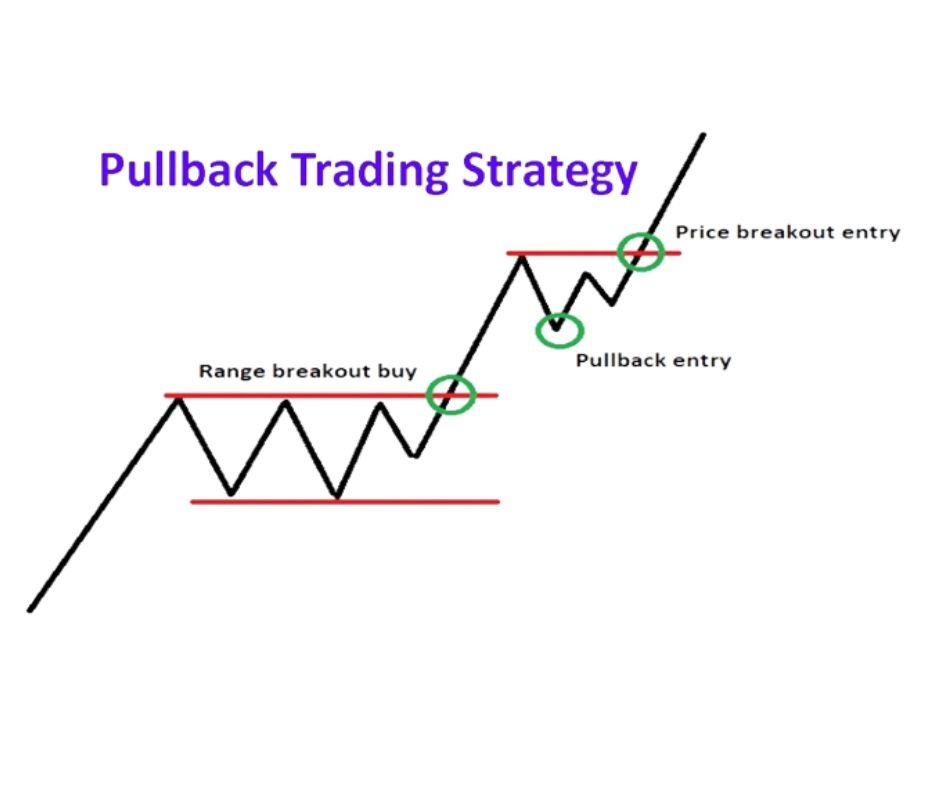 Pullback Trading Strategy

Price breakout entry

Pullback entry

Range breakout buy